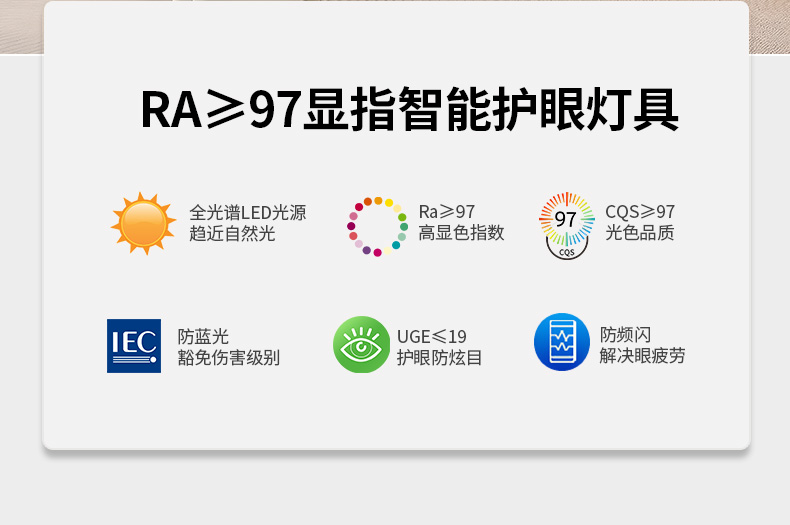 RA≥97显指智能护眼灯具

全光谱LED光源
趋近自然光

Ra≥97
高显色指数

97
CQS

CQS≥97
光色品质

IEC

防蓝光
豁免伤害级别

UGE≤19
护眼防炫目

防频闪
解决眼疲劳